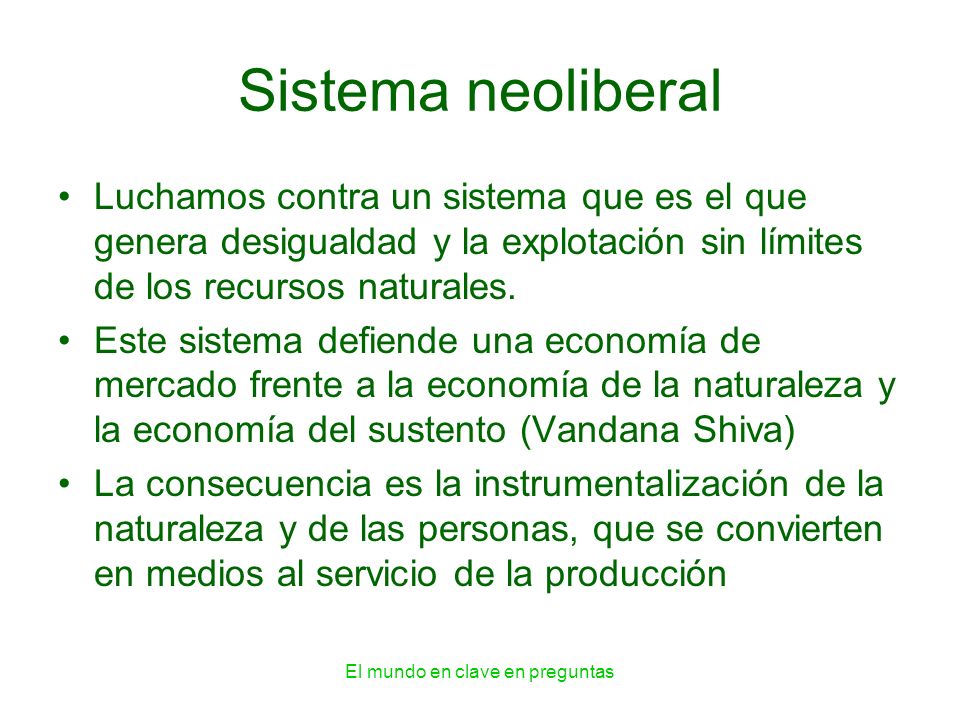 Sistema neoliberal

• Luchamos contra un sistema que es el que genera desigualdad y la explotación sin límites de los recursos naturales.

• Este sistema defiende una economía de mercado frente a la economía de la naturaleza y la economía del sustento (Vandana Shiva)

• La consecuencia es la instrumentalización de la naturaleza y de las personas, que se convierten en medios al servicio de la producción

El mundo en clave en preguntas